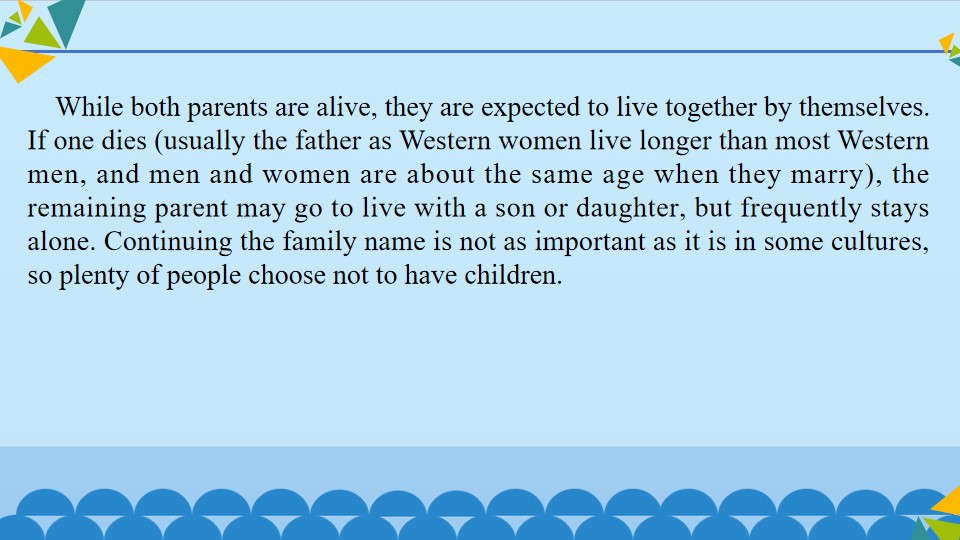 While both parents are alive, they are expected to live together by themselves. If one dies (usually the father as Western women live longer than most Western men, and men and women are about the same age when they marry), the remaining parent may go to live with a son or daughter, but frequently stays alone. Continuing the family name is not as important as it is in some cultures, so plenty of people choose not to have children.